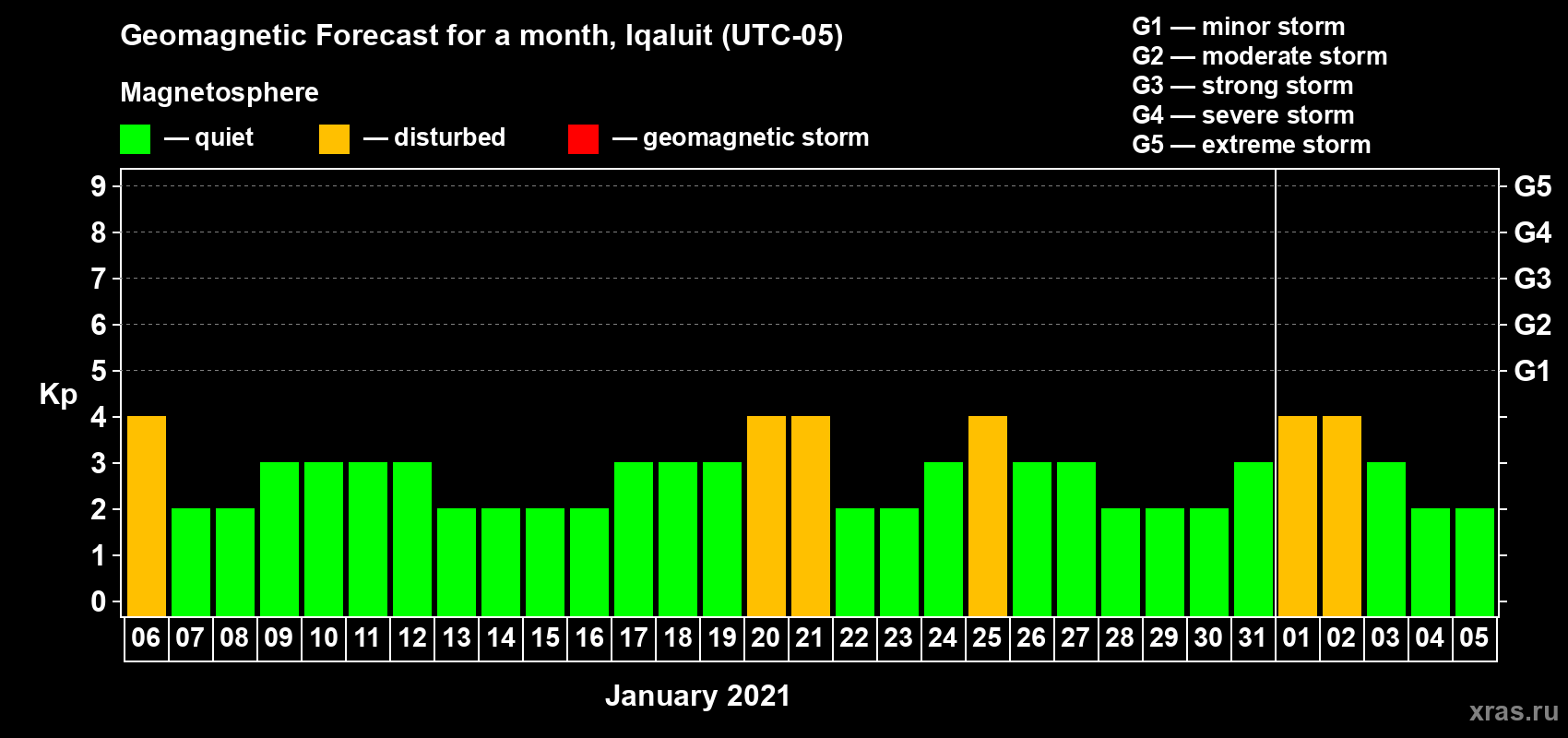 Geomagnetic Forecast for a month, Iqaluit (UTC-05)

Magnetosphere

— quiet — disturbed — geomagnetic storm

G1 — minor storm
G2 — moderate storm
G3 — strong storm
G4 — severe storm
G5 — extreme storm

Kp

9
8
7
6
5
4
3
2
1
0

G5
G4
G3
G2
G1

06 07 08 09 10 11 12 13 14 15 16 17 18 19 20 21 22 23 24 25 26 27 28 29 30 31 01 02 03 04 05

January 2021

xras.ru